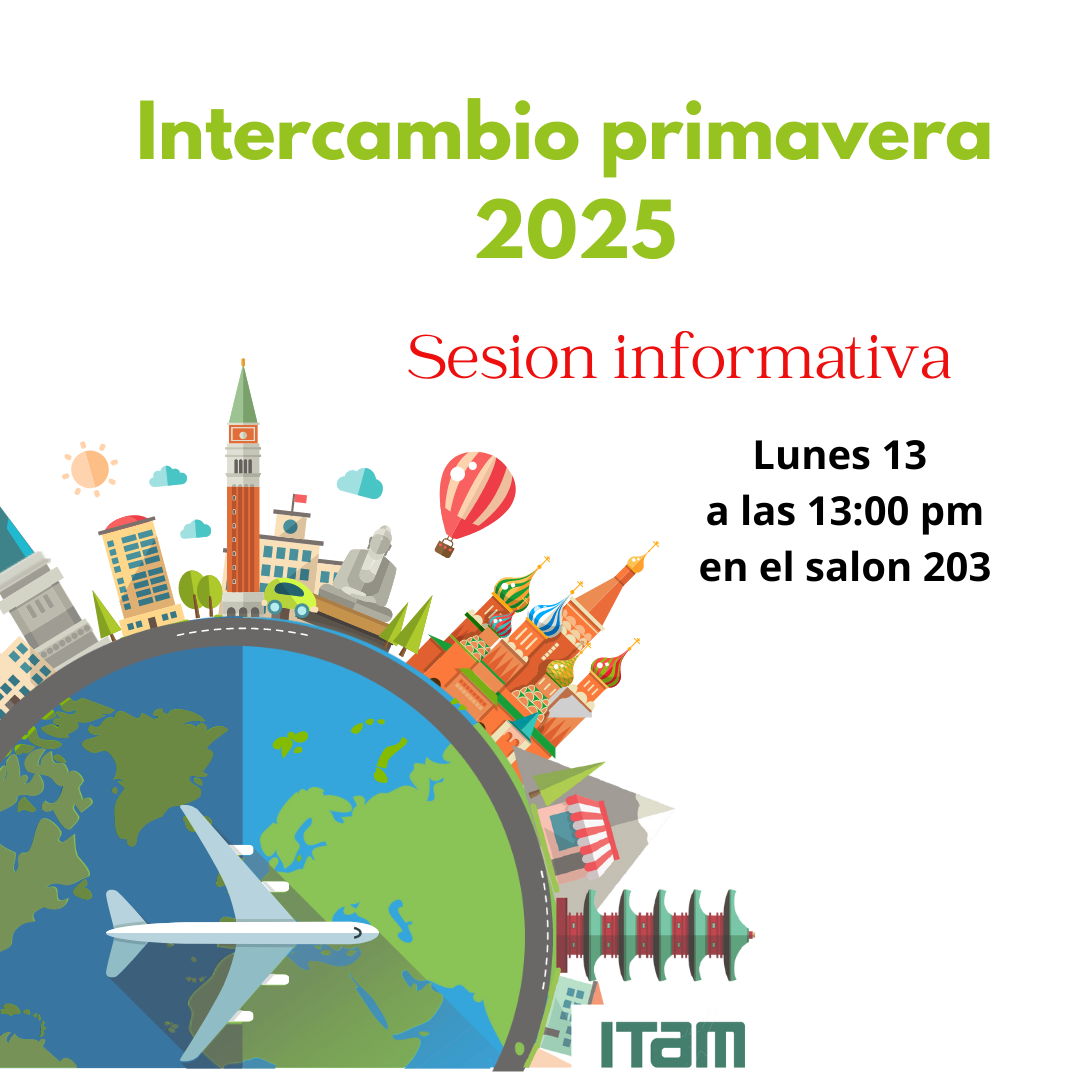 Intercambio primavera 2025

Sesion informativa

Lunes 13
a las 13:00 pm
en el salon 203

ITAM